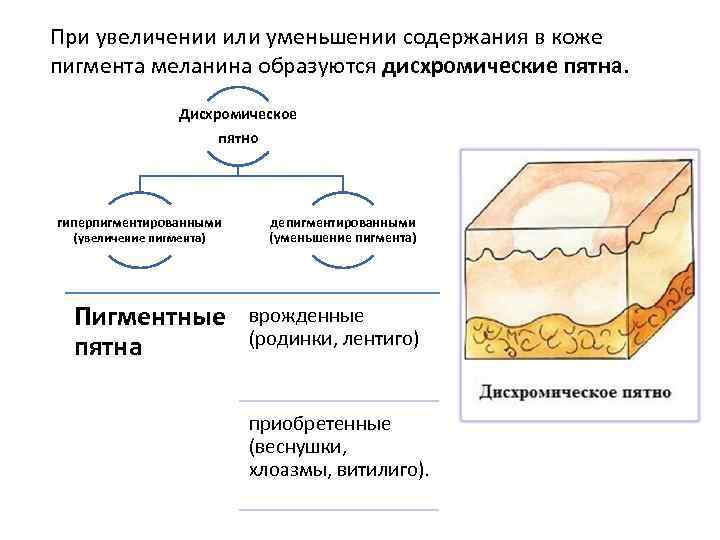 При увеличении или уменьшении содержания в коже пигмента меланина образуются **дисхромические пятна.**

Дисхромическое пятно

гиперпигментированными (увеличение пигмента)

депигментированными (уменьшение пигмента)

| Пигментные пятна | врожденные (родинки, лентиго) |
|---|---|
| | приобретенные (веснушки, хлоазмы, витилиго). |

Дисхромическое пятно